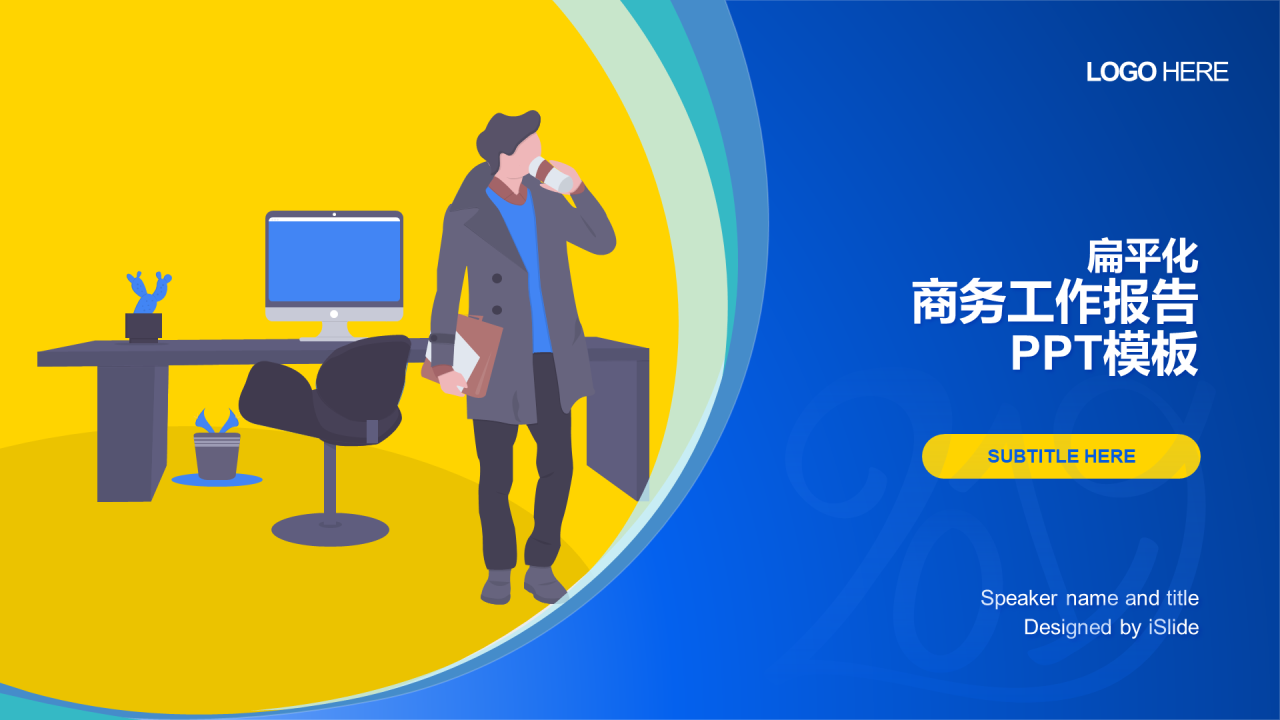 LOGO HERE

扁平化
商务工作报告
PPT模板

SUBTITLE HERE

Speaker name and title
Designed by iSlide